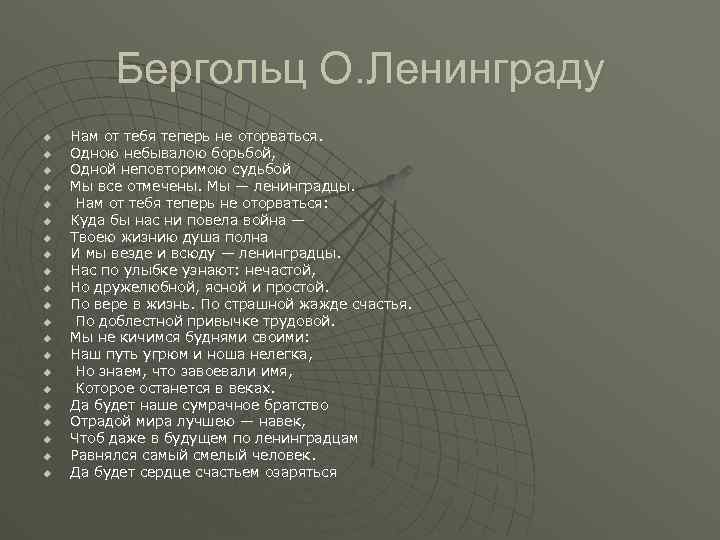 Бергольц О.Ленинграду

Нам от тебя теперь не оторваться.
Одною небывалою борьбой,
Одной неповторимою судьбой
Мы все отмечены. Мы — ленинградцы.
Нам от тебя теперь не оторваться:
Куда бы нас ни повела война —
Твоею жизнию душа полна
И мы везде и всюду — ленинградцы.
Нас по улыбке узнают: нечастой,
Но дружелюбной, ясной и простой.
По вере в жизнь. По страшной жажде счастья.
По доблестной привычке трудовой.
Мы не кичимся буднями своими:
Наш путь угрюм и ноша нелегка,
Но знаем, что завоевали имя,
Которое останется в веках.
Да будет наше сумрачное братство
Отрадой мира лучшею — навек,
Чтоб даже в будущем по ленинградцам
Равнялся самый смелый человек.
Да будет сердце счастьем озаряться